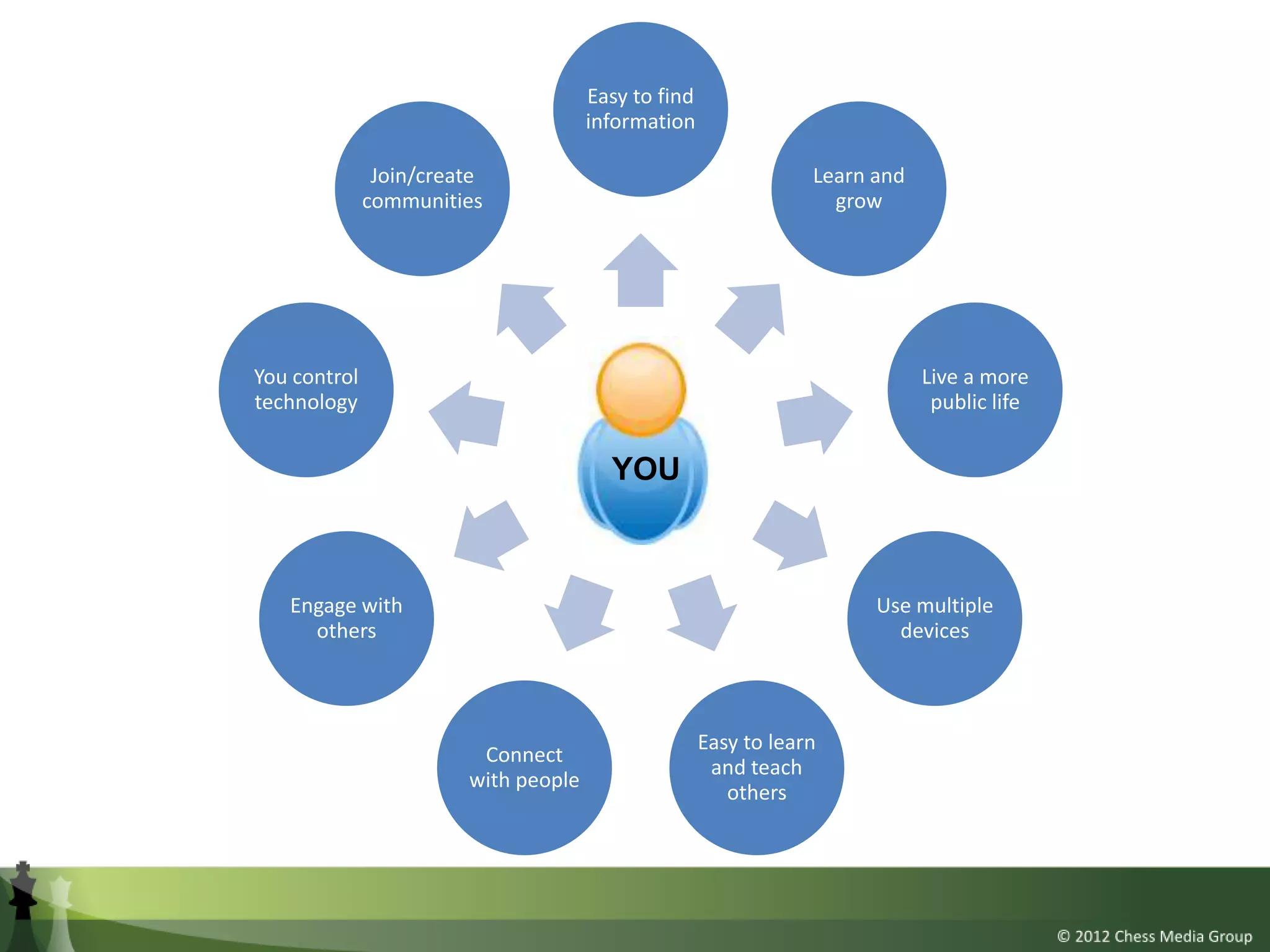 Easy to find information

Learn and grow

Live a more public life

Use multiple devices

Easy to learn and teach others

Connect with people

Engage with others

You control technology

Join/create communities

YOU

© 2012 Chess Media Group